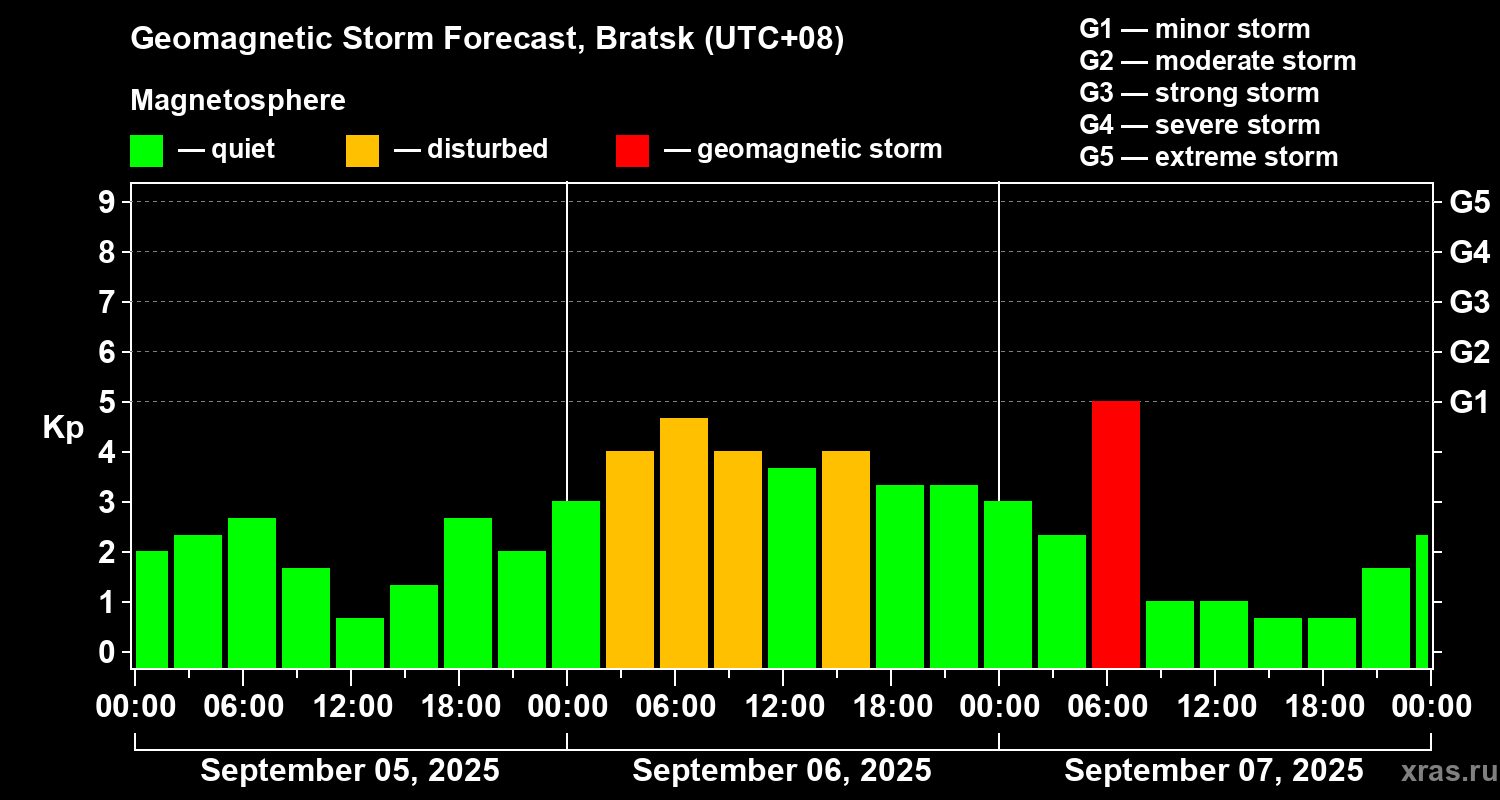 Geomagnetic Storm Forecast, Bratsk (UTC+08)

Magnetosphere

— quiet — disturbed — geomagnetic storm

G1 — minor storm
G2 — moderate storm
G3 — strong storm
G4 — severe storm
G5 — extreme storm

Kp

9
8
7
6
5
4
3
2
1
0

G5
G4
G3
G2
G1

00:00 06:00 12:00 18:00 00:00 06:00 12:00 18:00 00:00 06:00 12:00 18:00 00:00

September 05, 2025
September 06, 2025
September 07, 2025

xras.ru